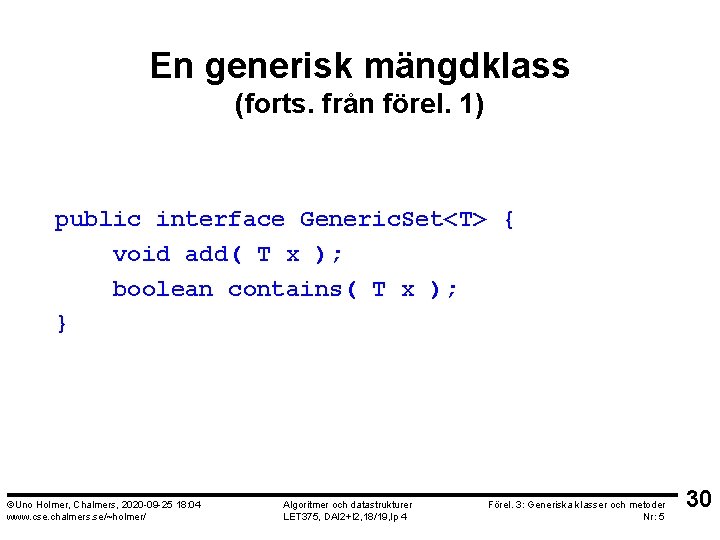 En generisk mängdklass
(forts. från förel. 1)

public interface GenericSet<T> {
    void add( T x );
    boolean contains( T x );
}

©Uno Holmer, Chalmers, 2020-09-25 18:04
www.cse.chalmers.se/~holmer/

Algoritmer och datastrukturer
LET375, DAI2+I2,18/19,lp 4

Förel. 3: Generiska klasser och metoder
Nr: 5

30